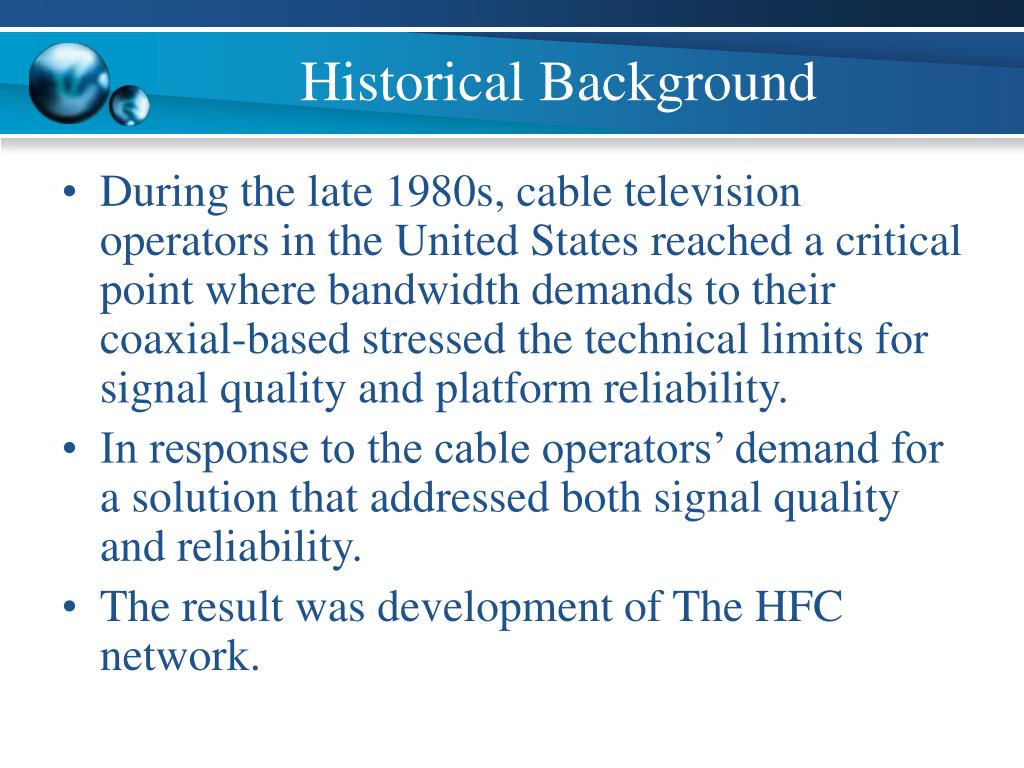 Historical Background

• During the late 1980s, cable television operators in the United States reached a critical point where bandwidth demands to their coaxial-based stressed the technical limits for signal quality and platform reliability.
• In response to the cable operators’ demand for a solution that addressed both signal quality and reliability.
• The result was development of The HFC network.